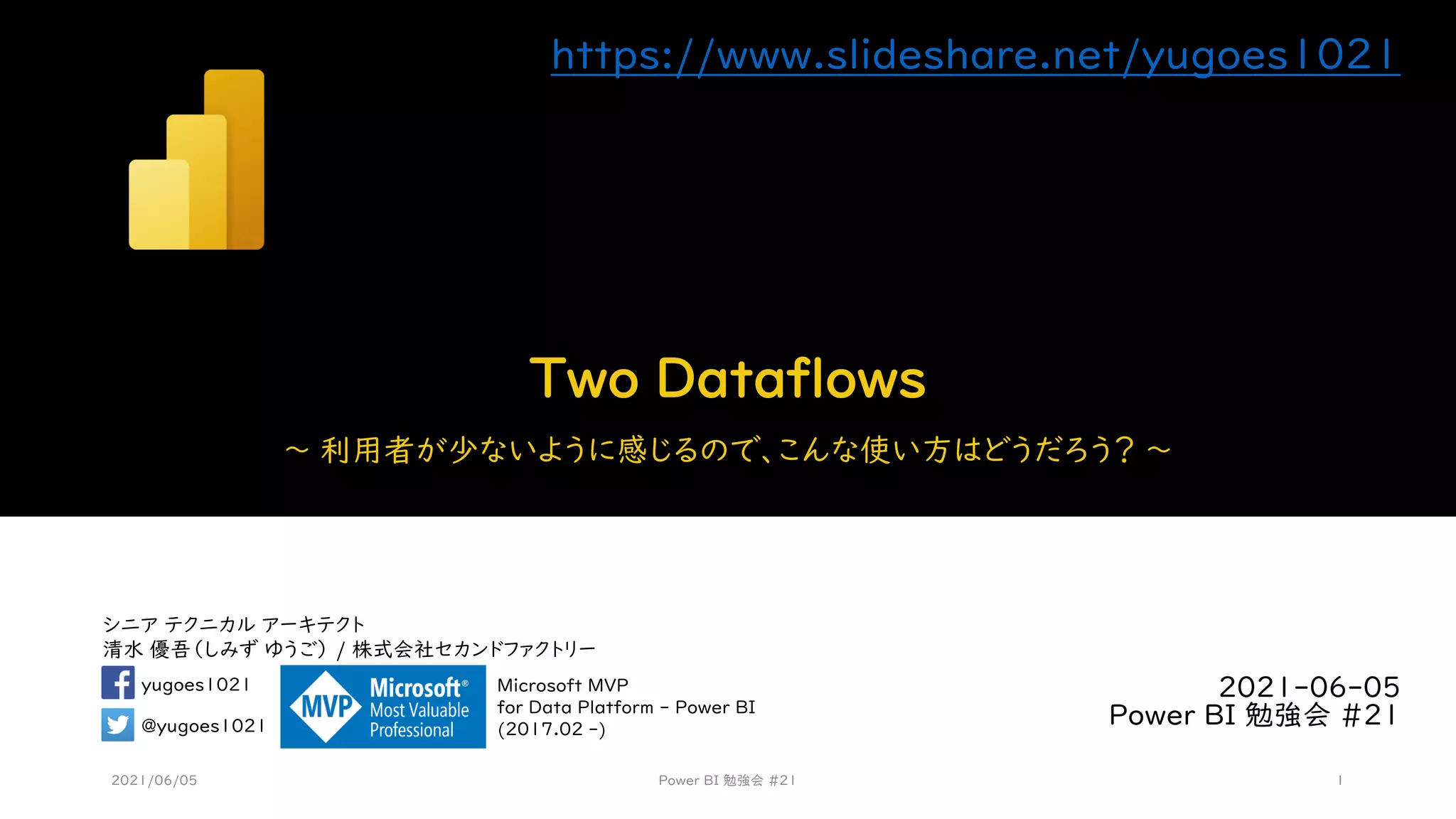 https://www.slideshare.net/yugoes1021

Two Dataflows

～ 利用者が少ないように感じるので、こんな使い方はどうだろう？ ～

シニア テクニカル アーキテクト
清水 優吾（しみず ゆうご） / 株式会社セカンドファクトリー

yugoes1021
@yugoes1021

MVP Microsoft® Most Valuable Professional

Microsoft MVP
for Data Platform - Power BI
(2017.02 -)

2021-06-05
Power BI 勉強会 #21

2021/06/05

Power BI 勉強会 #21

1